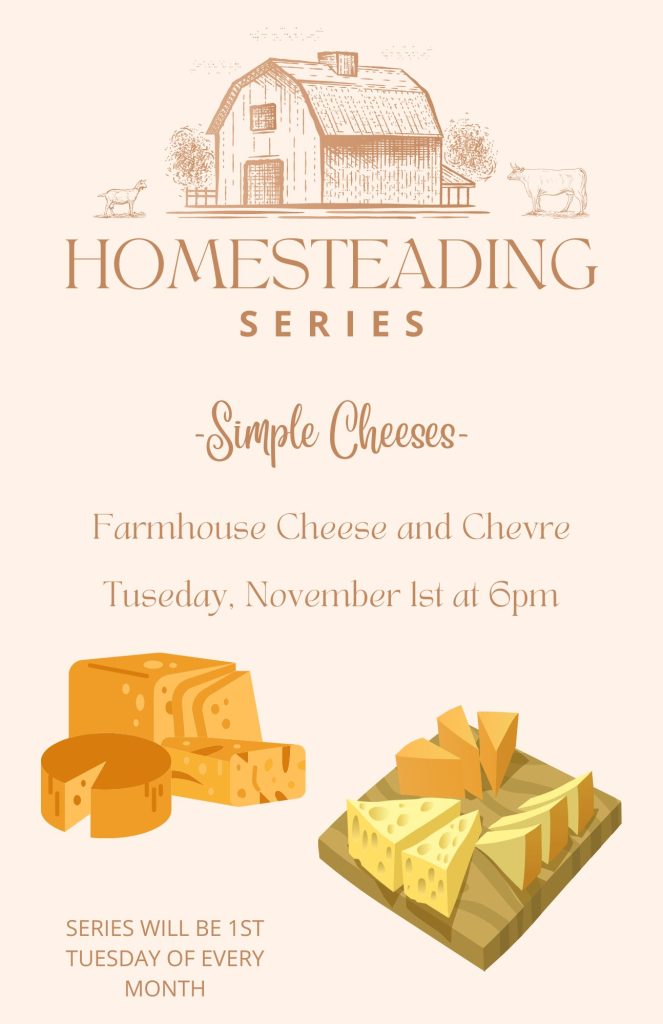 HOMESTEADING
SERIES

-Simple Cheeses-

Farmhouse Cheese and Chevre

Tuseday, November 1st at 6pm

SERIES WILL BE 1ST TUESDAY OF EVERY MONTH